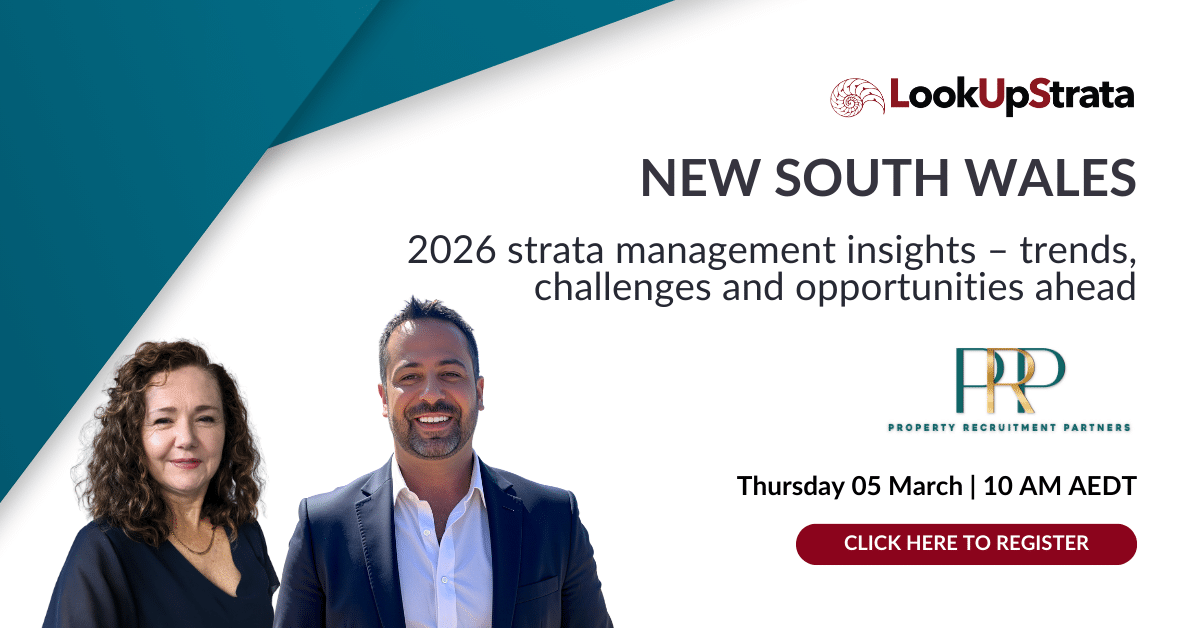 LookUpStrata

NEW SOUTH WALES

2026 strata management insights – trends, challenges and opportunities ahead

PRP

PROPERTY RECRUITMENT PARTNERS

Thursday 05 March | 10 AM AEDT

CLICK HERE TO REGISTER